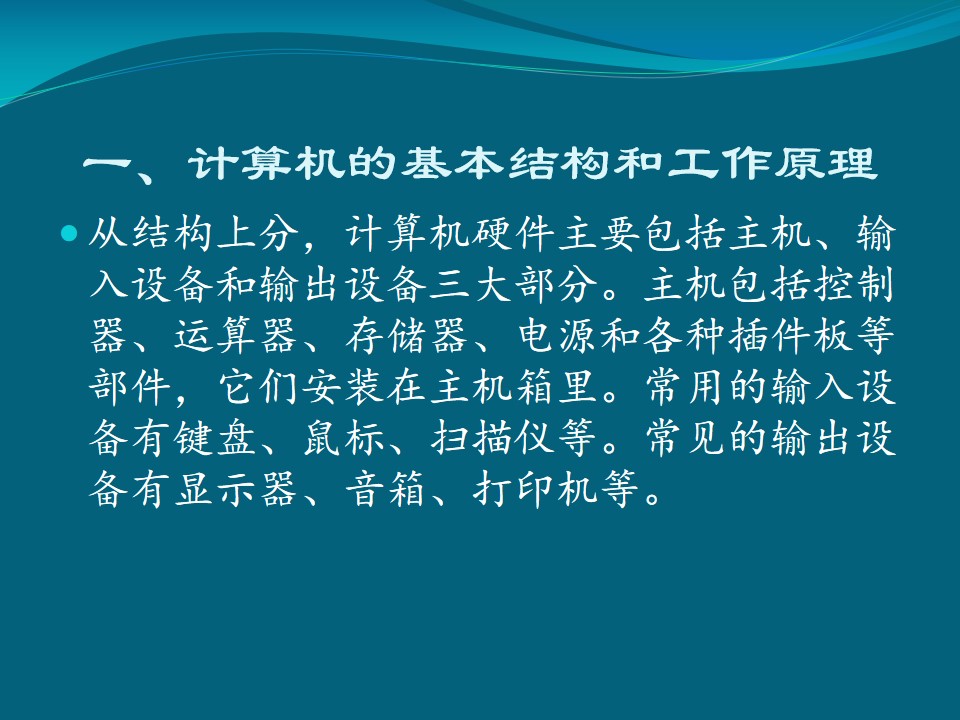 一、计算机的基本结构和工作原理

从结构上分，计算机硬件主要包括主机、输入设备和输出设备三大部分。主机包括控制器、运算器、存储器、电源和各种插件板等部件，它们安装在主机箱里。常用的输入设备有键盘、鼠标、扫描仪等。常见的输出设备有显示器、音箱、打印机等。